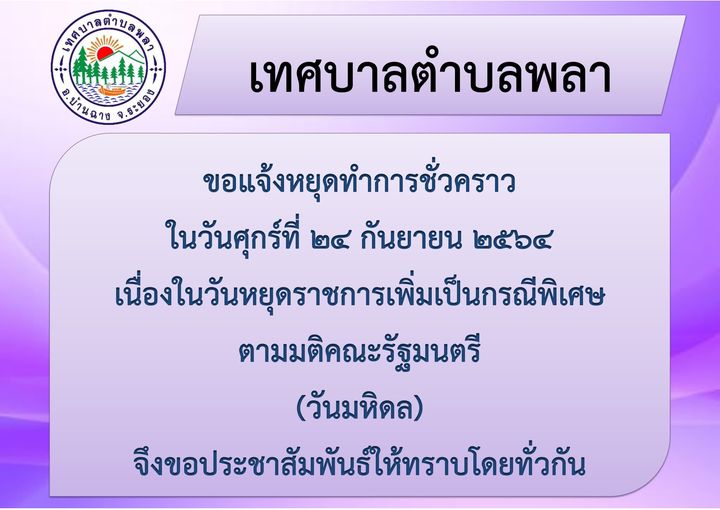 เทศบาลตำบลพลา
อ.บ้านฉาง จ.ระยอง

เทศบาลตำบลพลา

ขอแจ้งหยุดทำการชั่วคราว
ในวันศุกร์ที่ ๒๔ กันยายน ๒๕๖๔
เนื่องในวันหยุดราชการเพิ่มเป็นกรณีพิเศษ
ตามมติคณะรัฐมนตรี
(วันมหิดล)
จึงขอประชาสัมพันธ์ให้ทราบโดยทั่วกัน